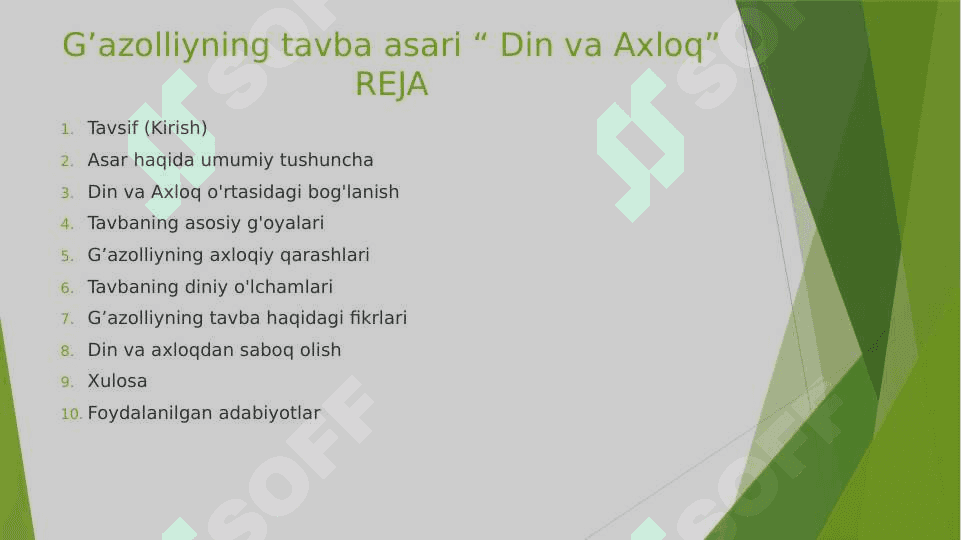 G’azolliyning tavba asari “ Din va Axloq”
REJA

1. Tavsif (Kirish)
2. Asar haqida umumiy tushuncha
3. Din va Axloq o'rtasidagi bog'lanish
4. Tavbaning asosiy g'oyalari
5. G’azolliyning axloqiy qarashlari
6. Tavbaning diniy o'lchamlari
7. G’azolliyning tavba haqidagi fikrlari
8. Din va axloqdan saboq olish
9. Xulosa
10. Foydalanilgan adabiyotlar

SOFF SOFF SOFF SOFF